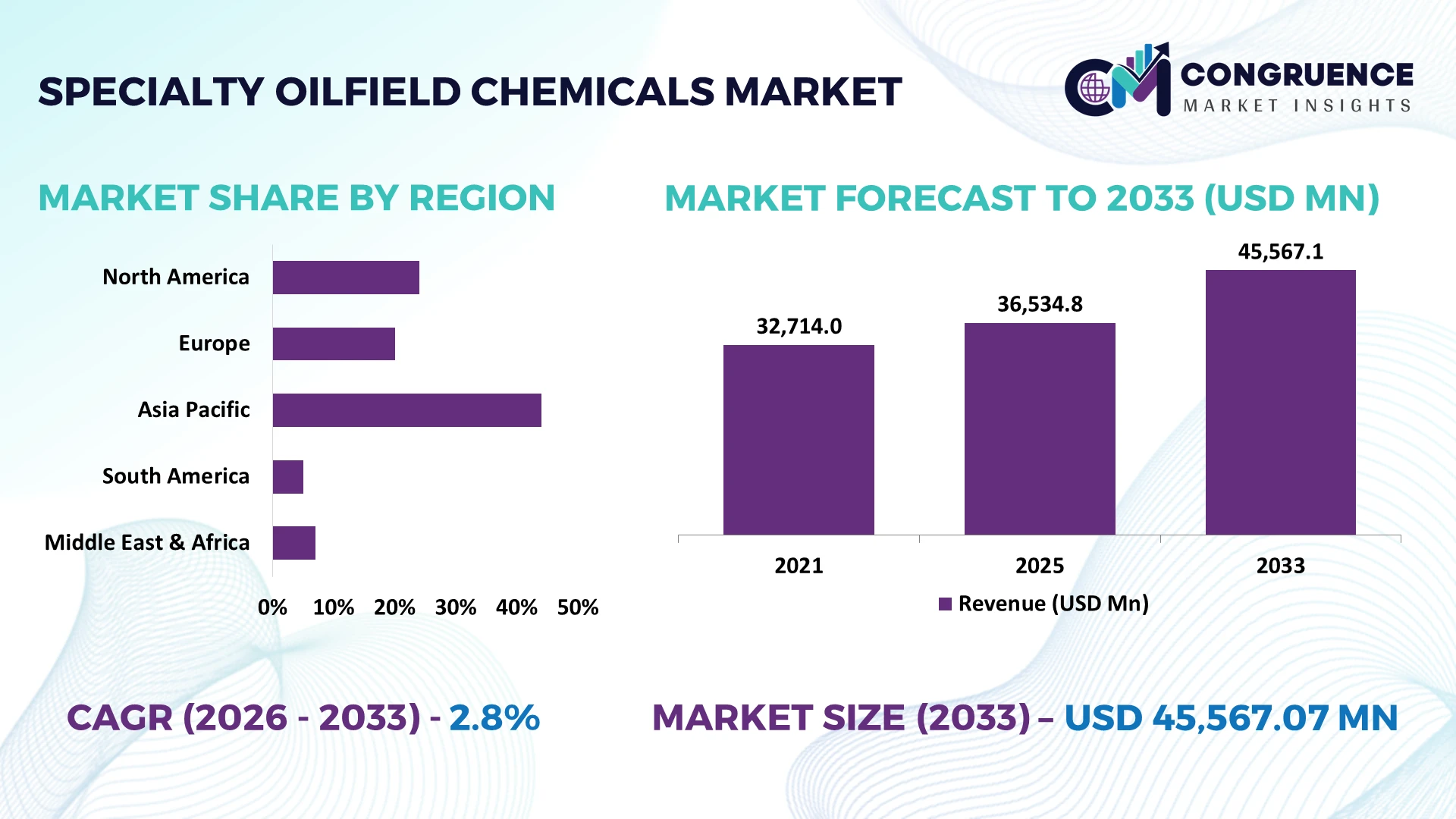 SPECIALTY OILFIELD CHEMICALS MARKET

CM CONGRUENCE MARKET INSIGHTS

MARKET SHARE BY REGION

North America
Europe
Asia Pacific
South America
Middle East & Africa

0% 10% 20% 30% 40% 50%

MARKET FORECAST TO 2033 (USD MN)

32,714.0
36,534.8
45,567.1

2021
2025
2033

Revenue (USD Mn)

CAGR (2026 - 2033) - 2.8%

MARKET SIZE (2033) – USD 45,567.07 MN